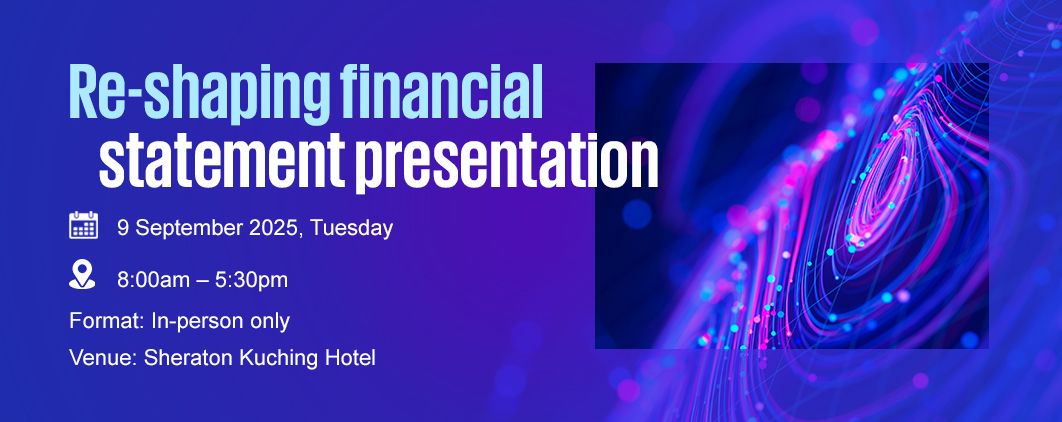 Re-shaping financial statement presentation

9 September 2025, Tuesday

8:00am – 5:30pm

Format: In-person only

Venue: Sheraton Kuching Hotel